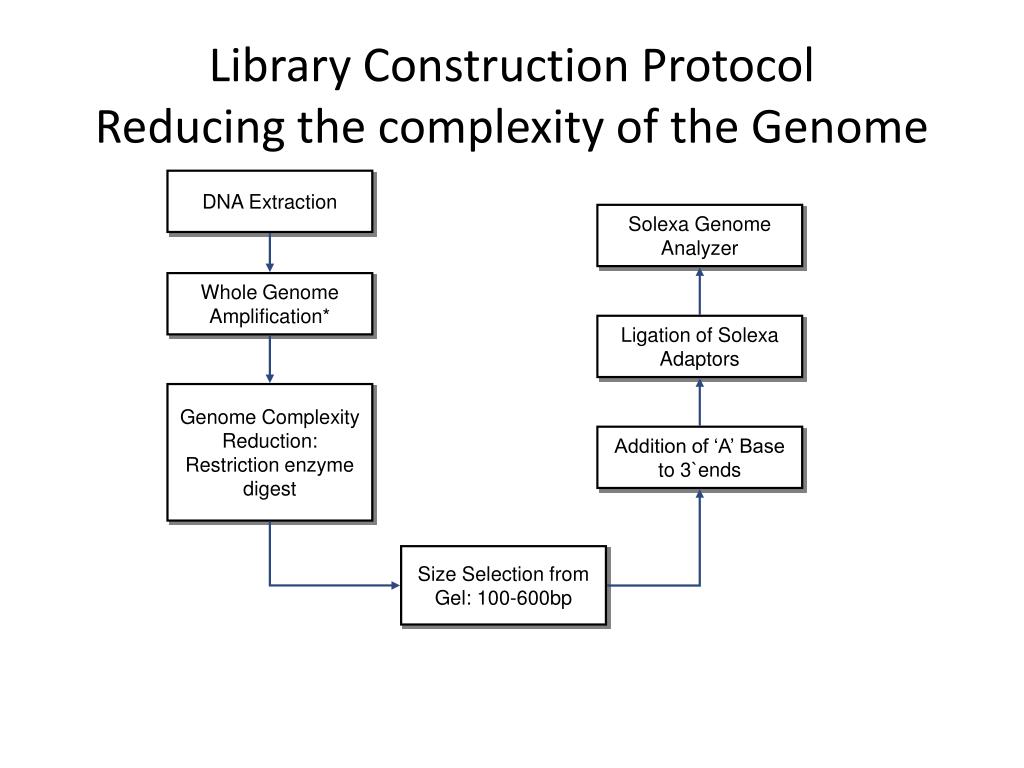 Library Construction Protocol
Reducing the complexity of the Genome

DNA Extraction

Whole Genome Amplification*

Genome Complexity Reduction: Restriction enzyme digest

Size Selection from Gel: 100-600bp

Addition of ‘A’ Base to 3`ends

Ligation of Solexa Adaptors

Solexa Genome Analyzer